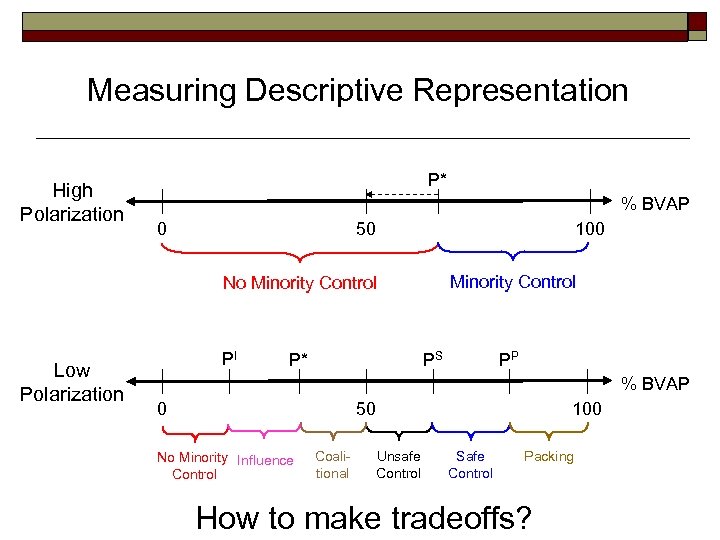 Measuring Descriptive Representation

High Polarization

P*

% BVAP

0

50

100

No Minority Control

Minority Control

Low Polarization

$P^I$

P*

$P^S$

$P^P$

% BVAP

0

50

100

No Minority Control

Influence

Coalitional

Unsafe Control

Safe Control

Packing

How to make tradeoffs?